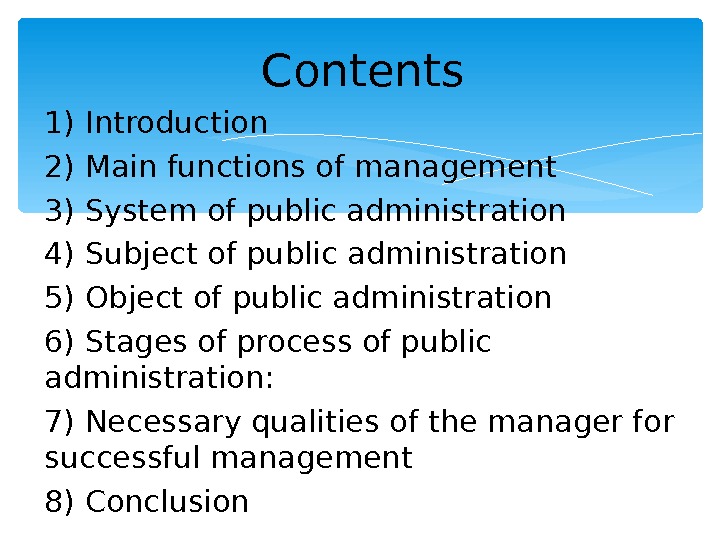 Contents

1) Introduction

2) Main functions of management

3) System of public administration

4) Subject of public administration

5) Object of public administration

6) Stages of process of public administration:

7) Necessary qualities of the manager for successful management

8) Conclusion